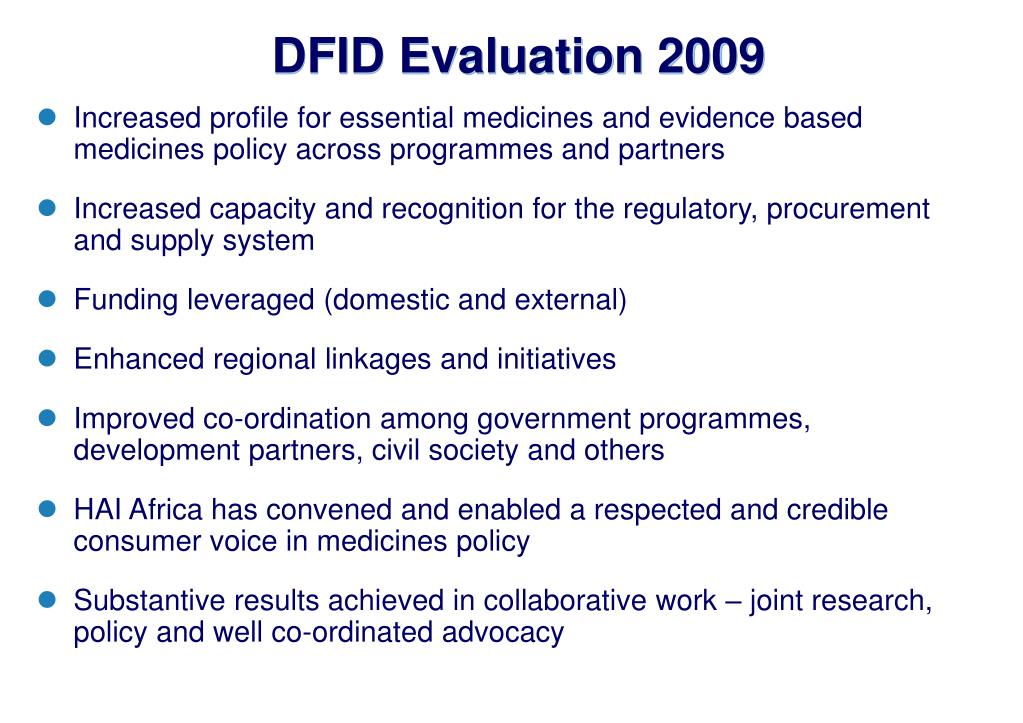 DFID Evaluation 2009

- Increased profile for essential medicines and evidence based medicines policy across programmes and partners

- Increased capacity and recognition for the regulatory, procurement and supply system

- Funding leveraged (domestic and external)

- Enhanced regional linkages and initiatives

- Improved co-ordination among government programmes, development partners, civil society and others

- HAI Africa has convened and enabled a respected and credible consumer voice in medicines policy

- Substantive results achieved in collaborative work – joint research, policy and well co-ordinated advocacy